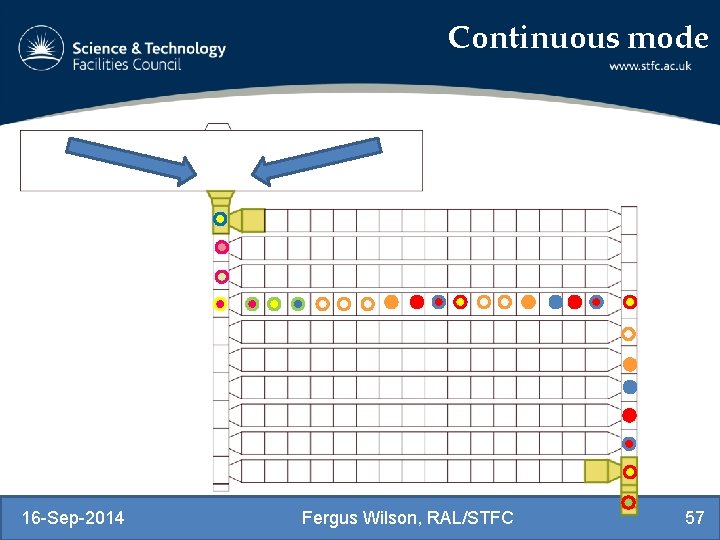 Science & Technology Facilities Council

Continuous mode

www.stfc.ac.uk

16-Sep-2014

Fergus Wilson, RAL/STFC

57